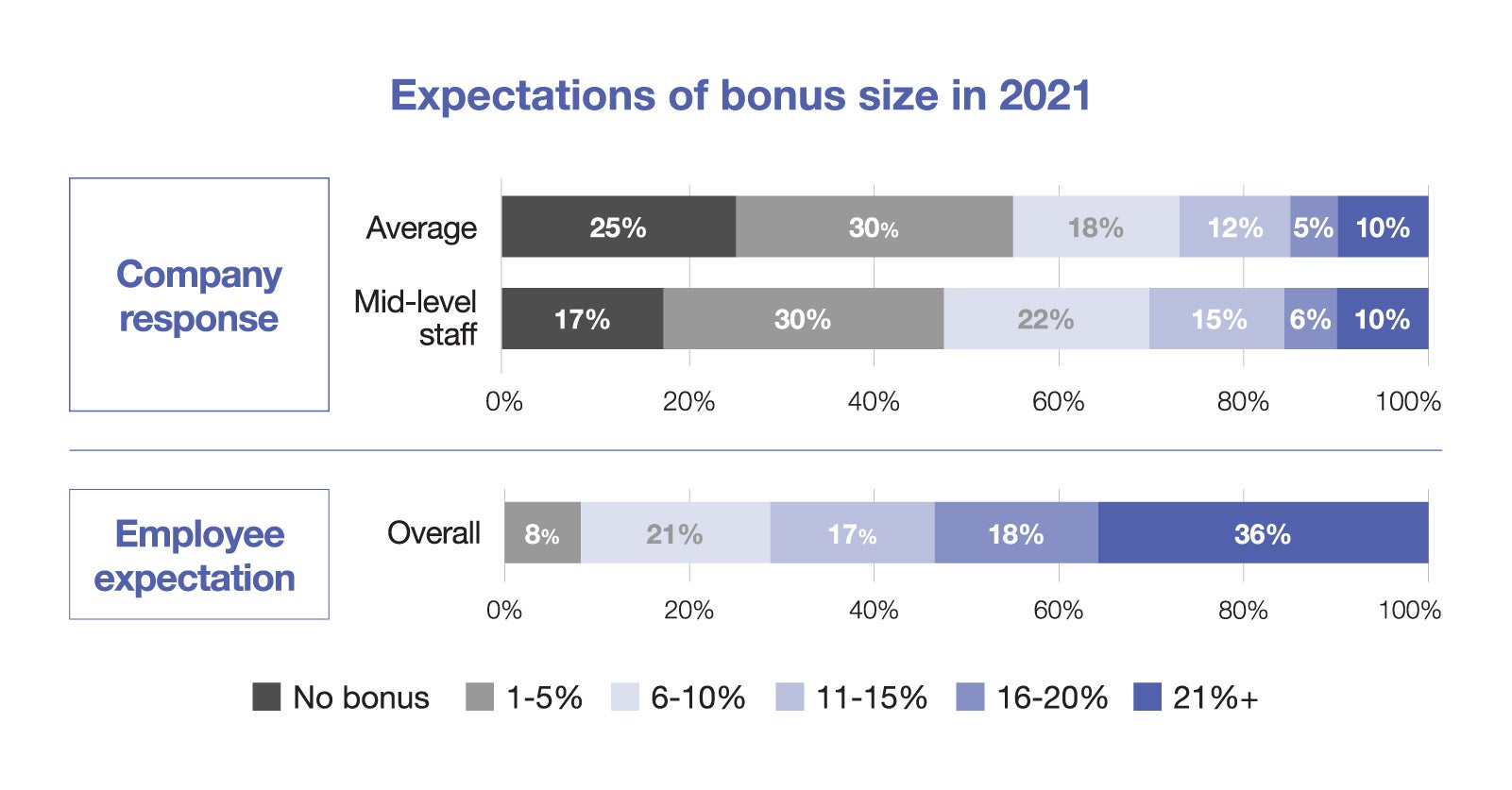 Expectations of bonus size in 2021

Company response

Average 25% 30% 18% 12% 5% 10%

Mid-level staff 17% 30% 22% 15% 6% 10%

0% 20% 40% 60% 80% 100%

Employee expectation

Overall 8% 21% 17% 18% 36%

0% 20% 40% 60% 80% 100%

No bonus 1-5% 6-10% 11-15% 16-20% 21%+